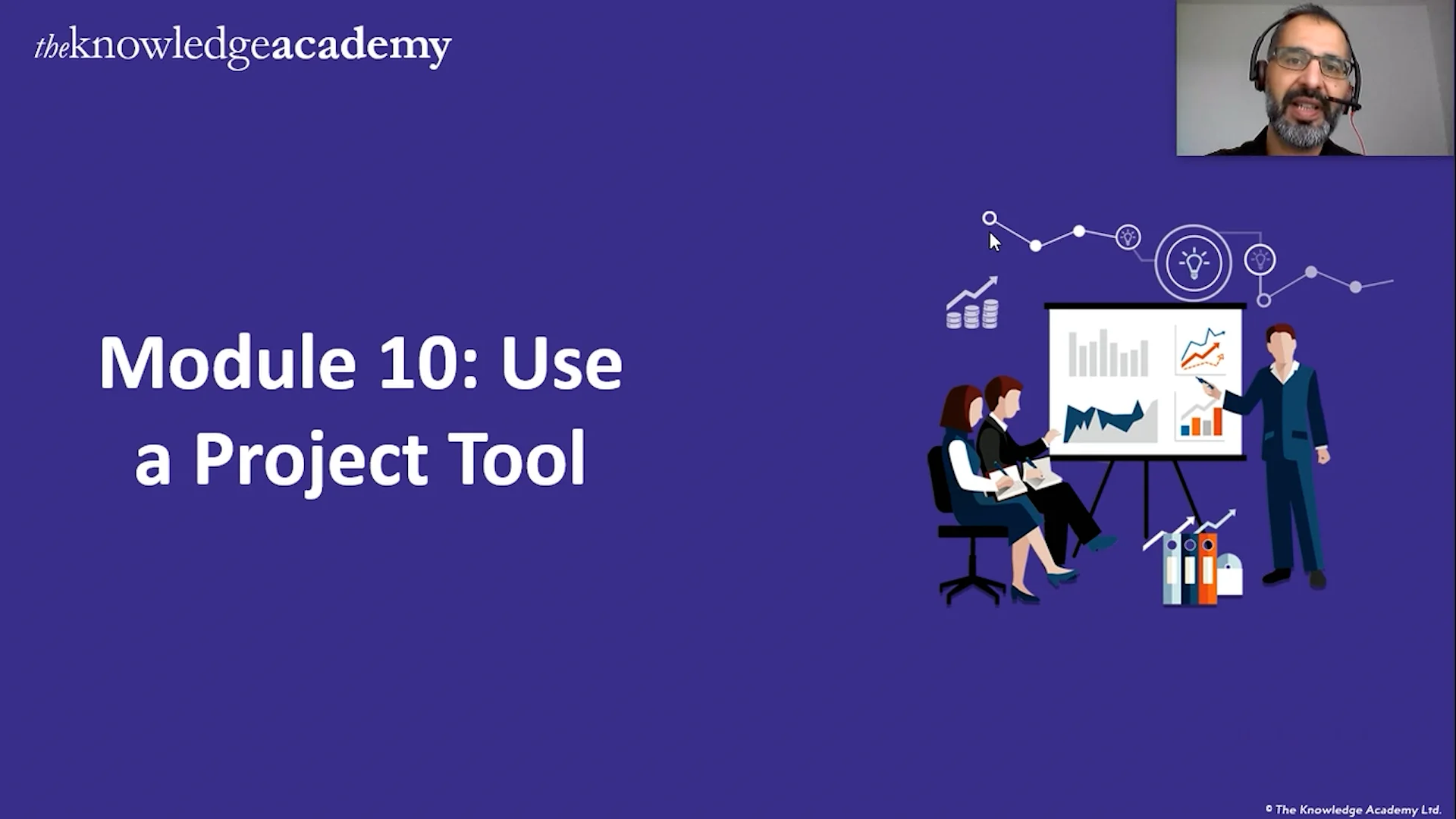 theknowledgeacademy

Module 10: Use a Project Tool

© The Knowledge Academy Ltd.